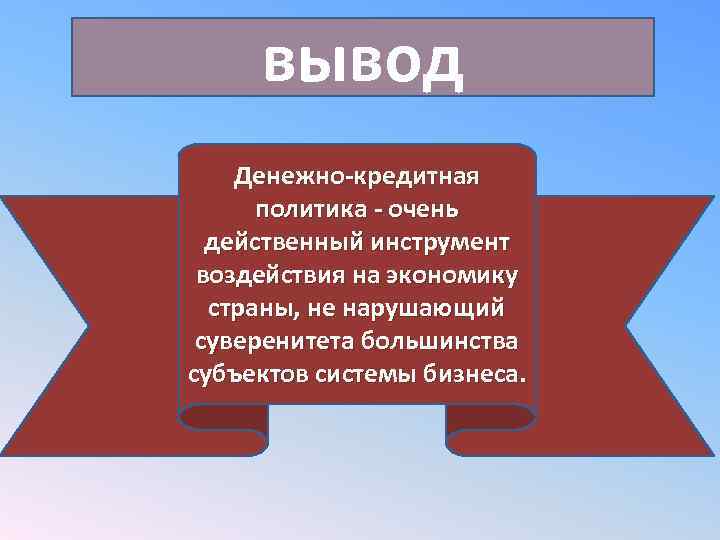 ВЫВОД

Денежно-кредитная политика - очень действенный инструмент воздействия на экономику страны, не нарушающий суверенитета большинства субъектов системы бизнеса.